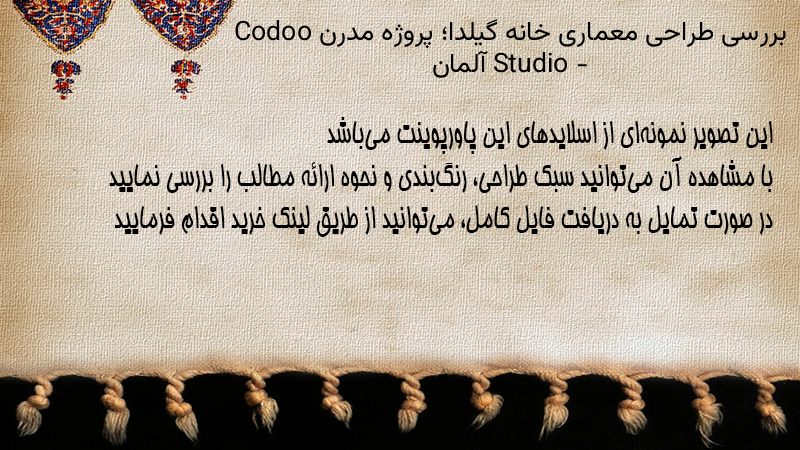 بررسی طراحی معماری خانه گیلدا؛ پروژه مدرن Codoo Studio - آلمان

این تصویر نمونه‌ای از اسلایدهای این پاورپوینت می‌باشد
با مشاهده آن می‌توانید سبک طراحی، رنگ‌بندی و نحوه ارائه مطالب را بررسی نمایید
در صورت تمایل به دریافت فایل کامل، می‌توانید از طریق لینک خرید اقدام فرمایید